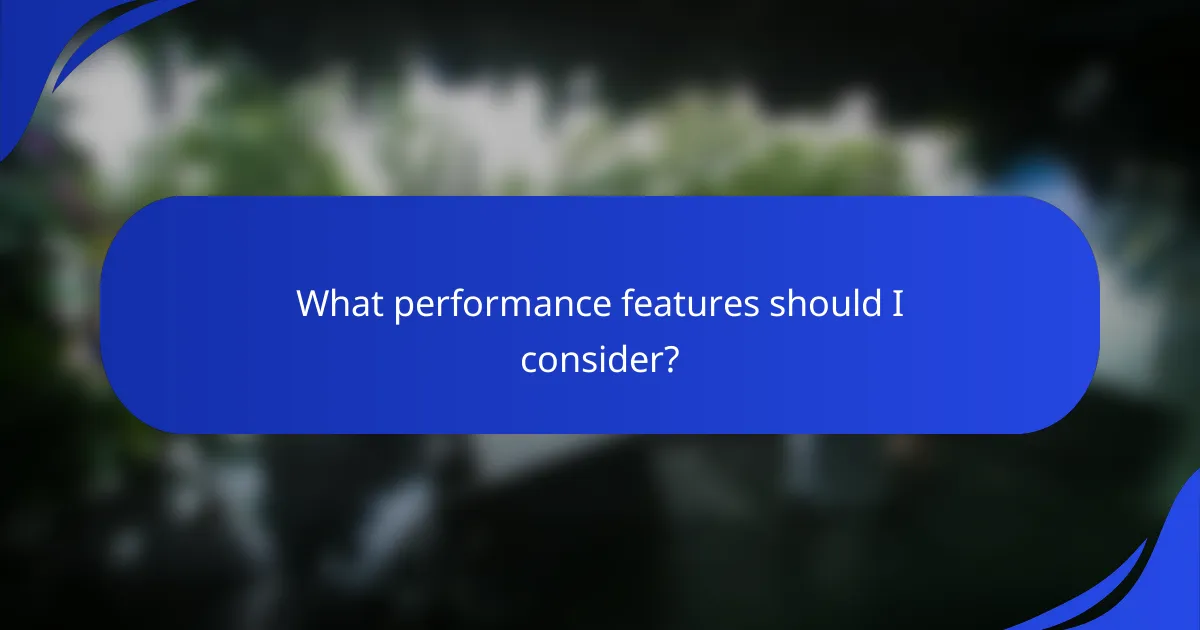 What performance features should I consider?